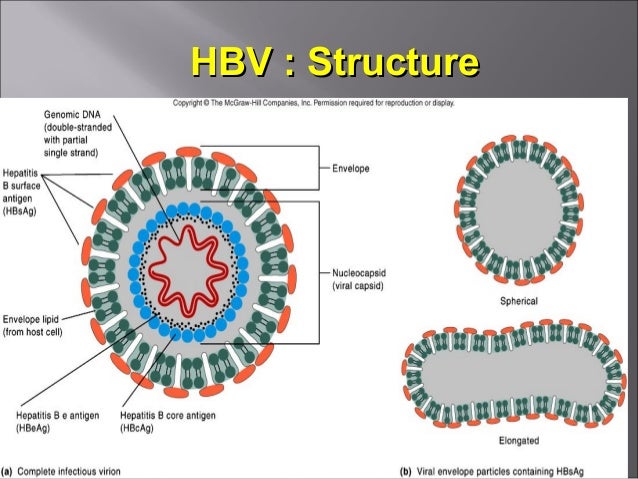 HBV : Structure

Copyright © The McGraw-Hill Companies, Inc. Permission required for reproduction or display.

Genomic DNA (double-stranded with partial single strand)

Hepatitis B surface antigen (HBsAg)

Envelope

Nucleocapsid (viral capsid)

Envelope lipid (from host cell)

Hepatitis B e antigen (HBeAg)

Hepatitis B core antigen (HBcAg)

Spherical

Elongated

(a) Complete infectious virion

(b) Viral envelope particles containing HBsAg